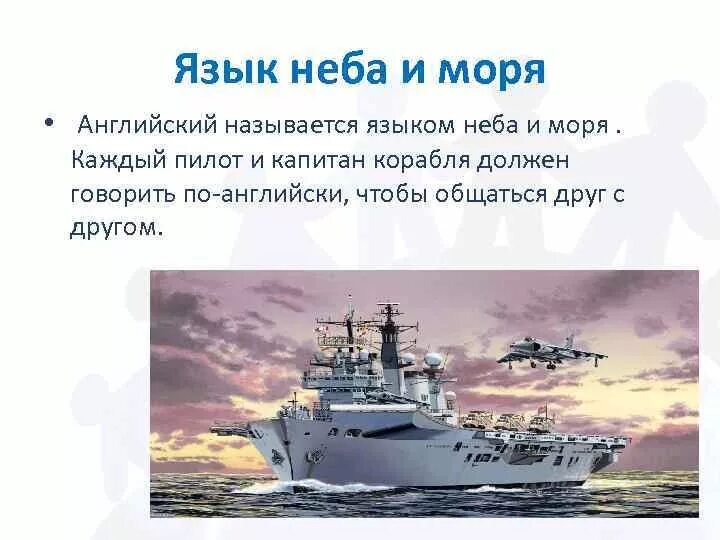 Язык неба и моря

• Английский называется языком неба и моря . Каждый пилот и капитан корабля должен говорить по-английски, чтобы общаться друг с другом.